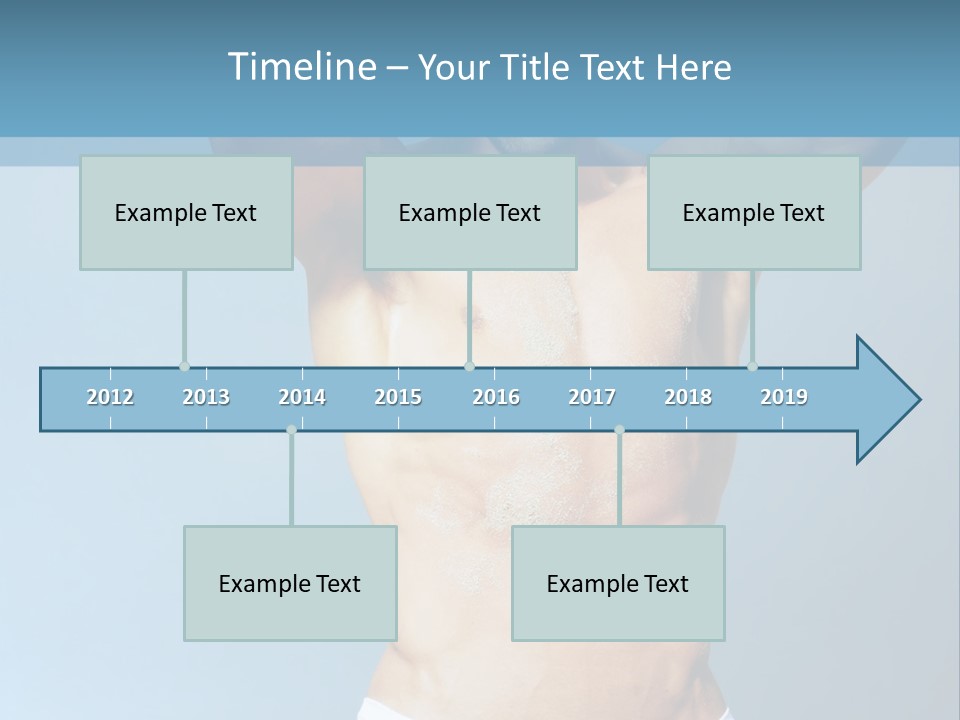 Timeline – Your Title Text Here

Example Text

Example Text

Example Text

2012 2013 2014 2015 2016 2017 2018 2019

Example Text

Example Text